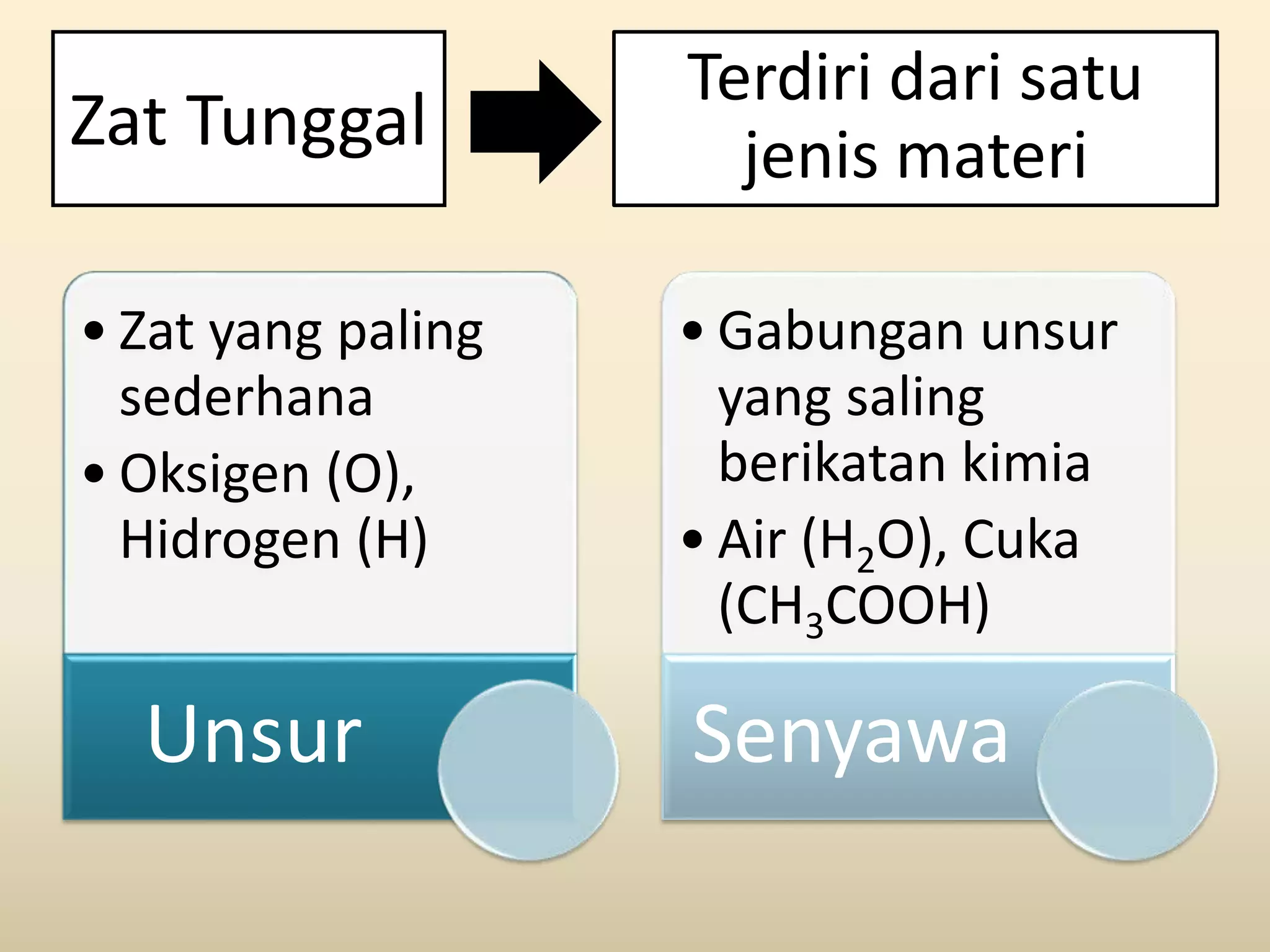 Zat Tunggal

Terdiri dari satu jenis materi

• Zat yang paling sederhana
• Oksigen (O), Hidrogen (H)

Unsur

• Gabungan unsur yang saling berikatan kimia
• Air ($H_2O$), Cuka ($CH_3COOH$)

Senyawa